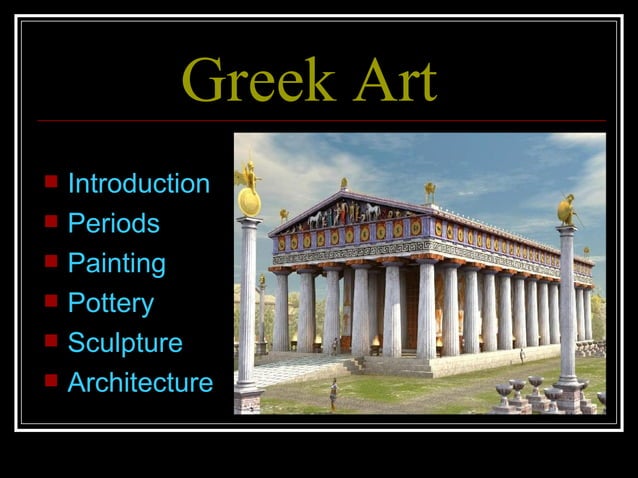 Greek Art

- Introduction
- Periods
- Painting
- Pottery
- Sculpture
- Architecture